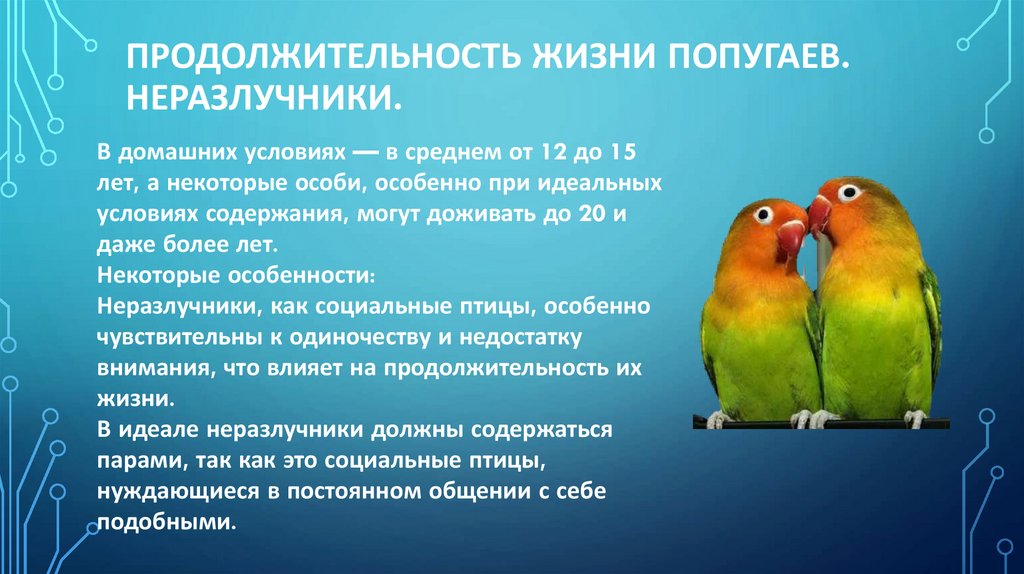 ПРОДОЛЖИТЕЛЬНОСТЬ ЖИЗНИ ПОПУГАЕВ. НЕРАЗЛУЧНИКИ.

В домашних условиях — в среднем от 12 до 15 лет, а некоторые особи, особенно при идеальных условиях содержания, могут доживать до 20 и даже более лет.
Некоторые особенности:
Неразлучники, как социальные птицы, особенно чувствительны к одиночеству и недостатку внимания, что влияет на продолжительность их жизни.
В идеале неразлучники должны содержаться парами, так как это социальные птицы, нуждающиеся в постоянном общении с себе подобными.